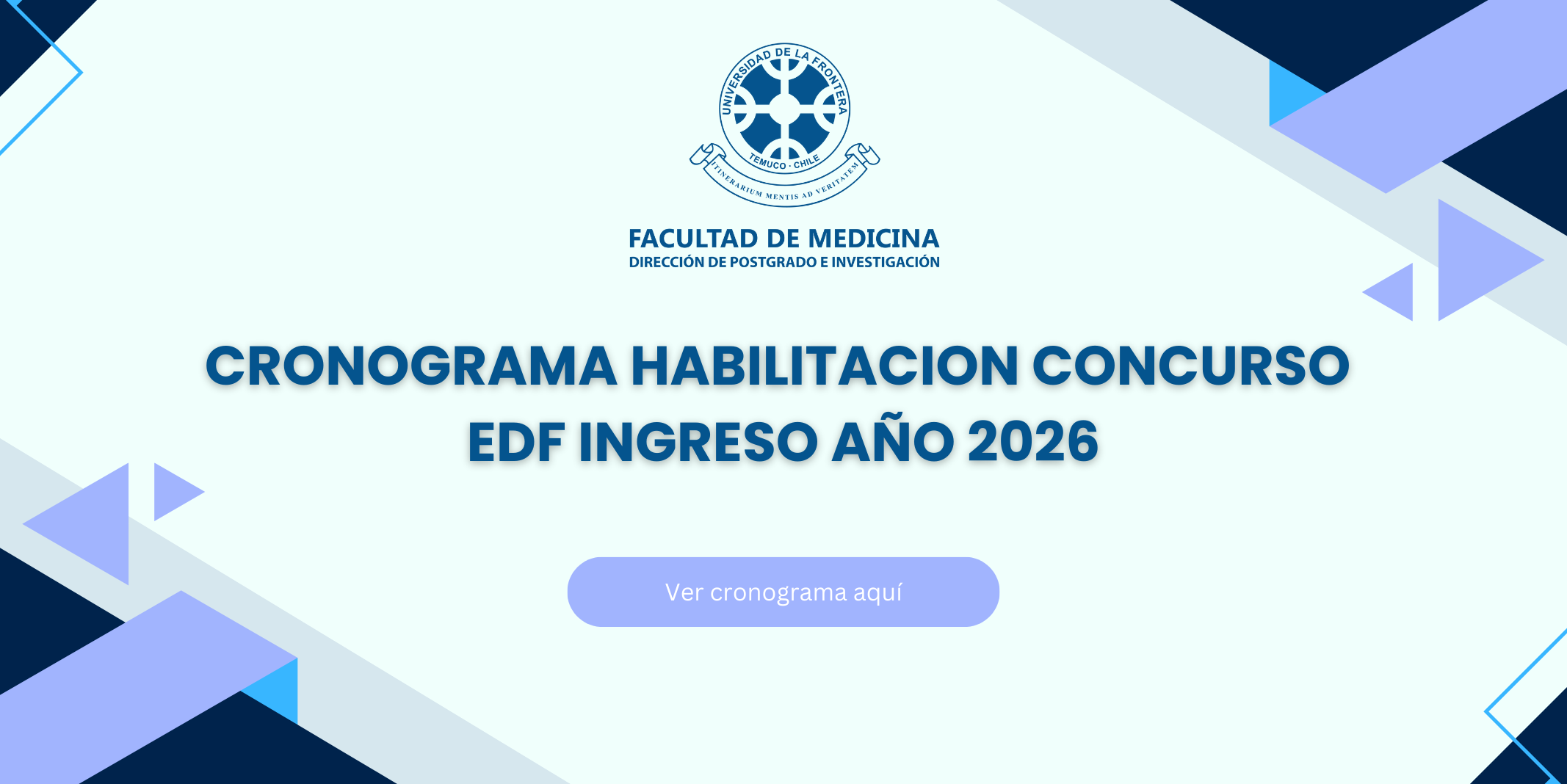 UNIVERSIDAD DE LA FRONTERA
TEMUCO · CHILE
ITINERARIUM MENTIS AD VERITATEM

FACULTAD DE MEDICINA
DIRECCIÓN DE POSTGRADO E INVESTIGACIÓN

CRONOGRAMA HABILITACION CONCURSO EDF INGRESO AÑO 2026

Ver cronograma aquí